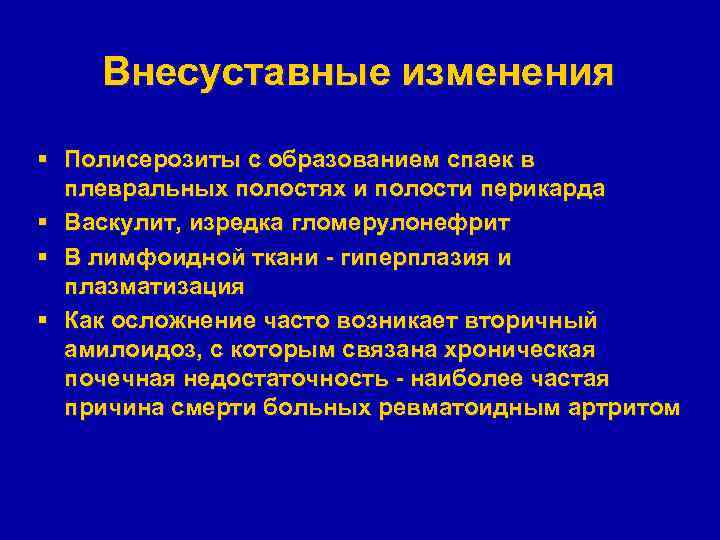 Внесуставные изменения

▪ Полисерозиты с образованием спаек в плевральных полостях и полости перикарда
▪ Васкулит, изредка гломерулонефрит
▪ В лимфоидной ткани - гиперплазия и плазматизация
▪ Как осложнение часто возникает вторичный амилоидоз, с которым связана хроническая почечная недостаточность - наиболее частая причина смерти больных ревматоидным артритом